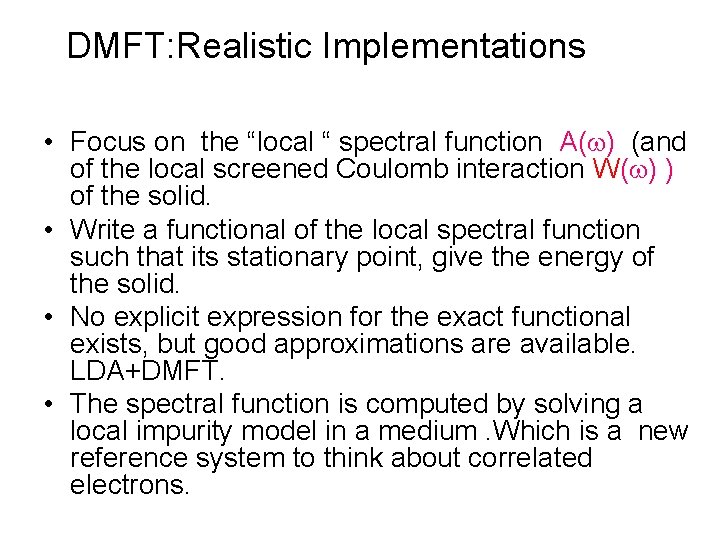 DMFT:Realistic Implementations

• Focus on the “local “ spectral function $A(\omega)$ (and of the local screened Coulomb interaction $W(\omega)$ ) of the solid.
• Write a functional of the local spectral function such that its stationary point, give the energy of the solid.
• No explicit expression for the exact functional exists, but good approximations are available. LDA+DMFT.
• The spectral function is computed by solving a local impurity model in a medium .Which is a new reference system to think about correlated electrons.